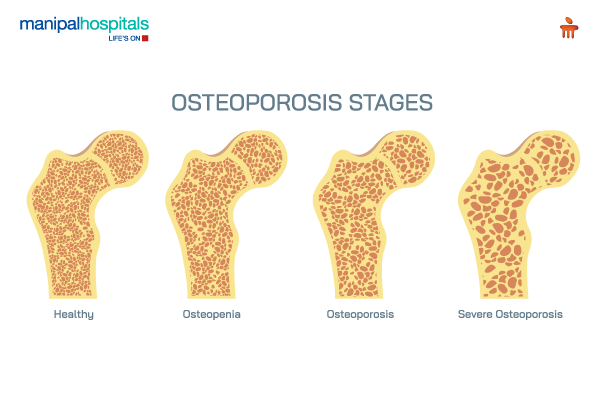 manipalhospitals
LIFE'S ON

OSTEOPOROSIS STAGES

Healthy

Osteopenia

Osteoporosis

Severe Osteoporosis